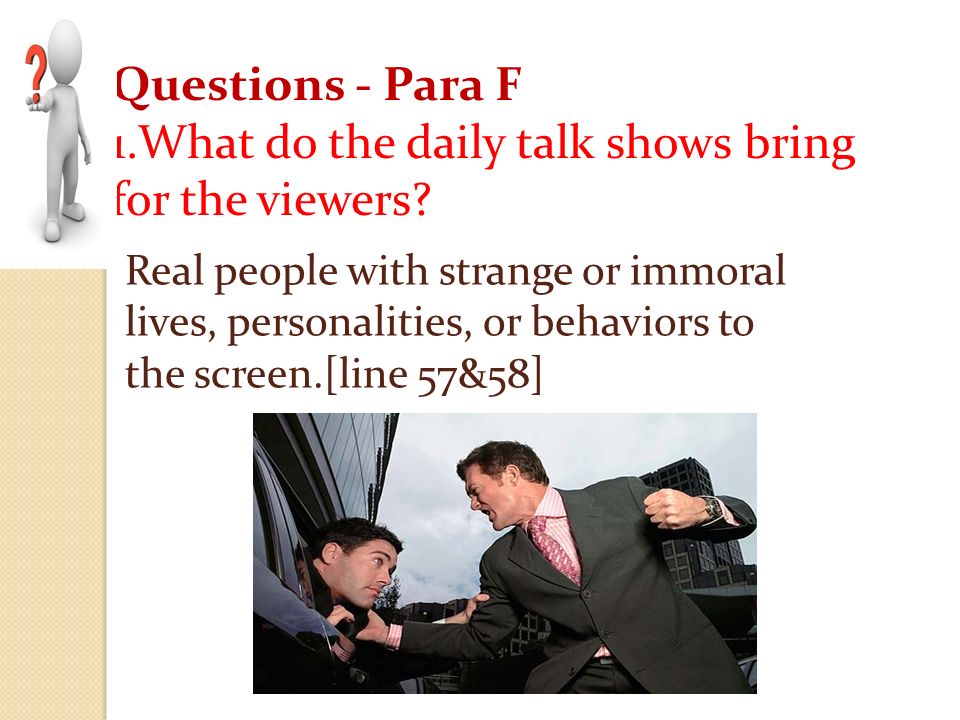 ?

Questions - Para F
1.What do the daily talk shows bring for the viewers?

Real people with strange or immoral lives, personalities, or behaviors to the screen.[line 57&58]